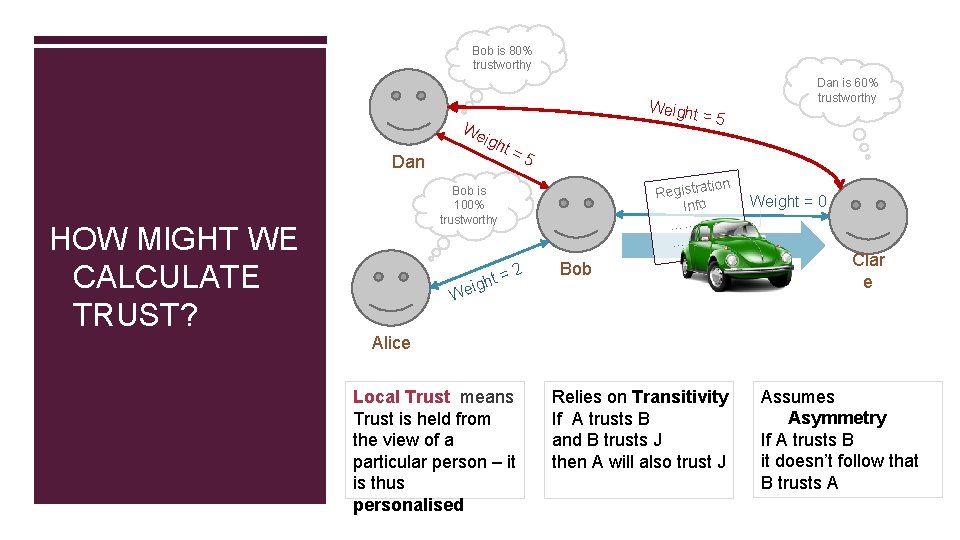 HOW MIGHT WE CALCULATE TRUST?

Bob is 80% trustworthy

Dan is 60% trustworthy

Weight = 5

Weight = 5

Dan

Bob is 100% trustworthy

Registration Info

Weight = 0

Weight = 2

Bob

Clar e

Alice

Local Trust means Trust is held from the view of a particular person – it is thus personalised

Relies on Transitivity
If A trusts B
and B trusts J
then A will also trust J

Assumes
Asymmetry
If A trusts B
it doesn't follow that B trusts A